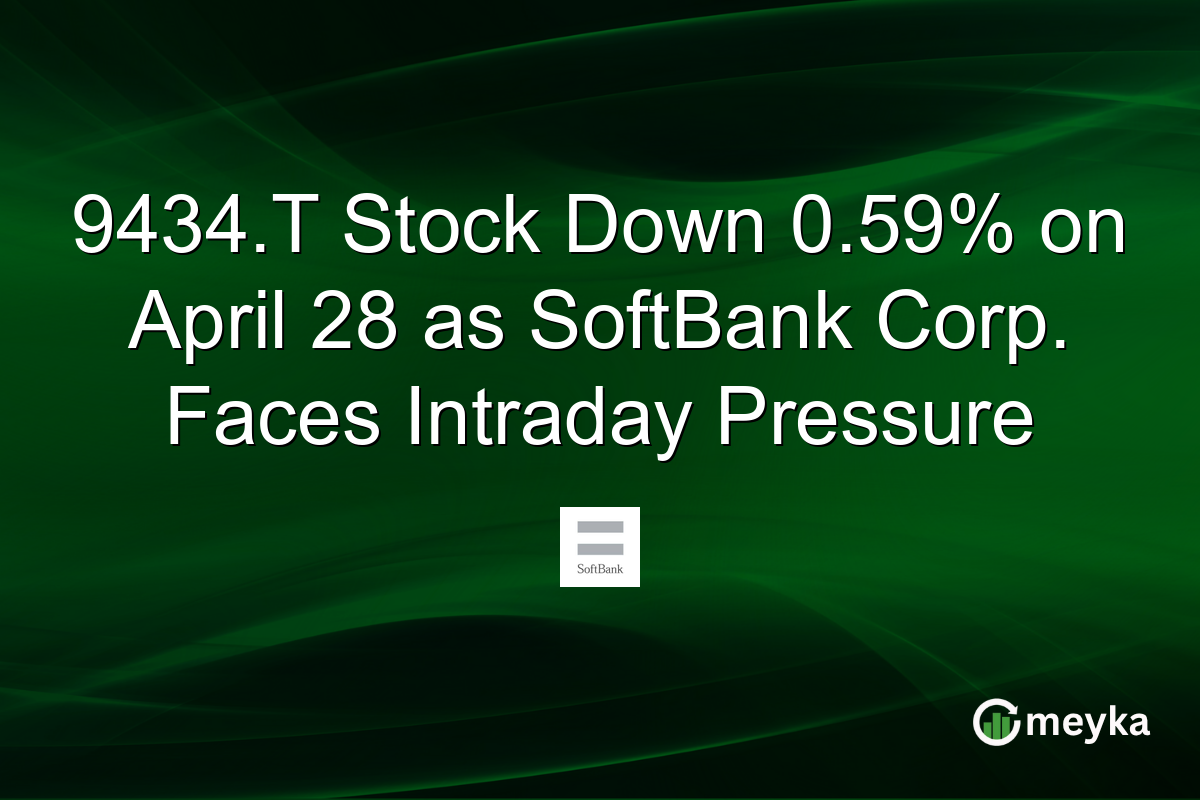 9434.T Stock Down 0.59% on April 28 as SoftBank Corp. Faces Intraday Pressure

SoftBank

meyka